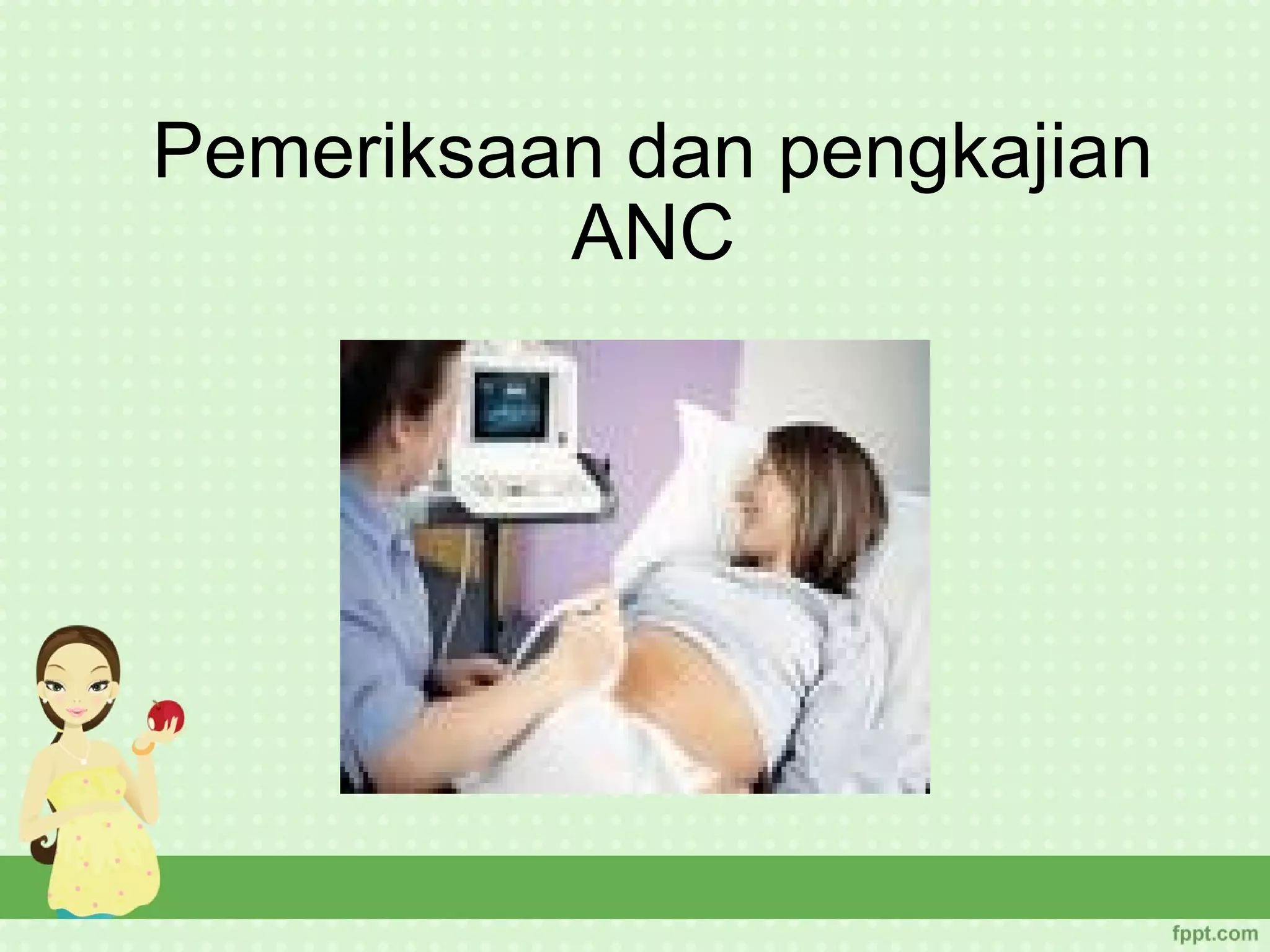 Pemeriksaan dan pengkajian ANC

fppt.com